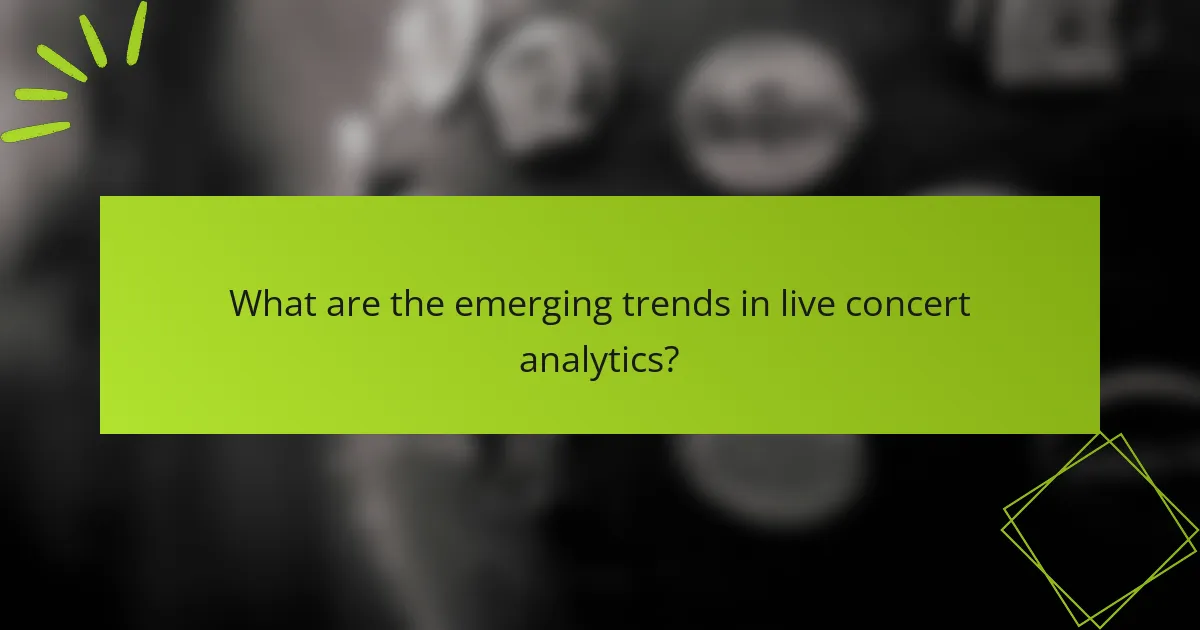 What are the emerging trends in live concert analytics?